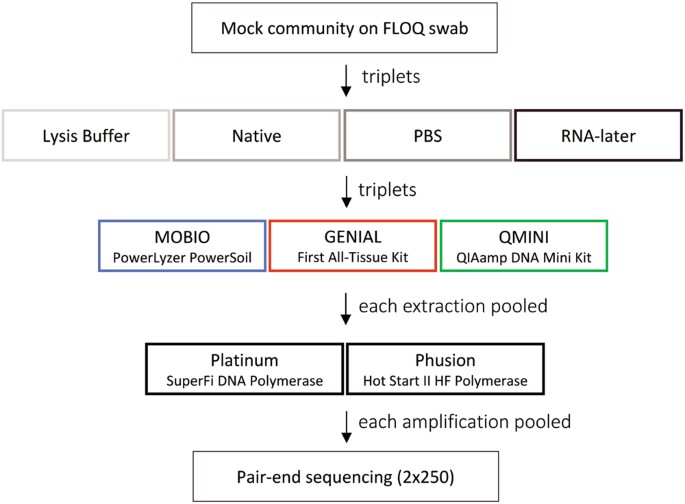 Mock community on FLOQ swab

triplets

Lysis Buffer

Native

PBS

RNA-later

triplets

MOBIO
PowerLyzer PowerSoil

GENIAL
First All-Tissue Kit

QMINI
QIAamp DNA Mini Kit

each extraction pooled

Platinum
SuperFi DNA Polymerase

Phusion
Hot Start II HF Polymerase

each amplification pooled

Pair-end sequencing (2x250)